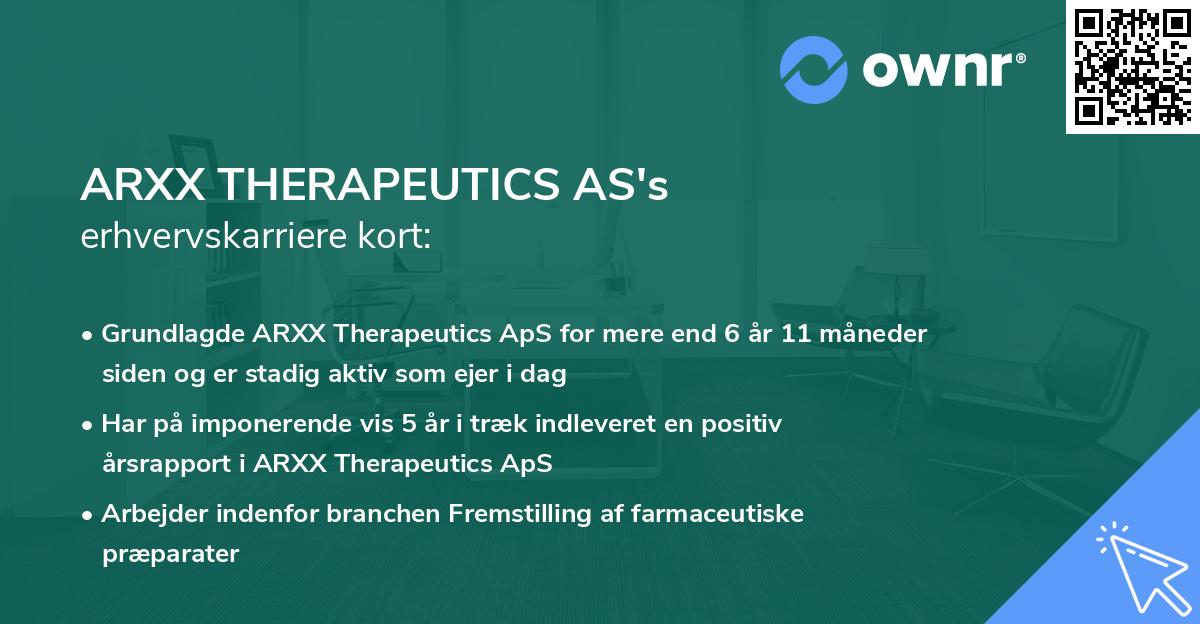 ownr®

ARXX THERAPEUTICS AS's
erhvervskarriere kort:

• Grundlagde ARXX Therapeutics ApS for mere end 6 år 11 måneder siden og er stadig aktiv som ejer i dag

• Har på imponerende vis 5 år i træk indleveret en positiv årsrapport i ARXX Therapeutics ApS

• Arbejder indenfor branchen Fremstilling af farmaceutiske præparater